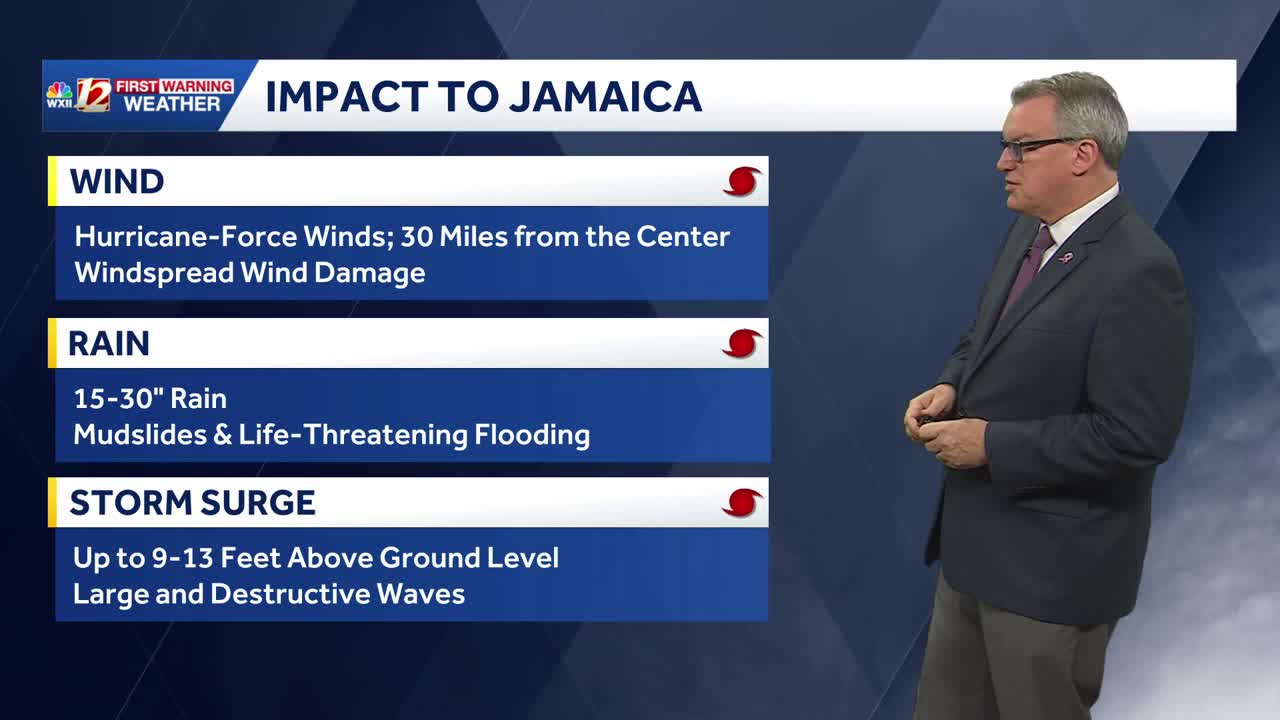 WXII 12 FIRST WARNING WEATHER

IMPACT TO JAMAICA

WIND

Hurricane-Force Winds; 30 Miles from the Center
Windspread Wind Damage

RAIN

15-30" Rain
Mudslides & Life-Threatening Flooding

STORM SURGE

Up to 9-13 Feet Above Ground Level
Large and Destructive Waves